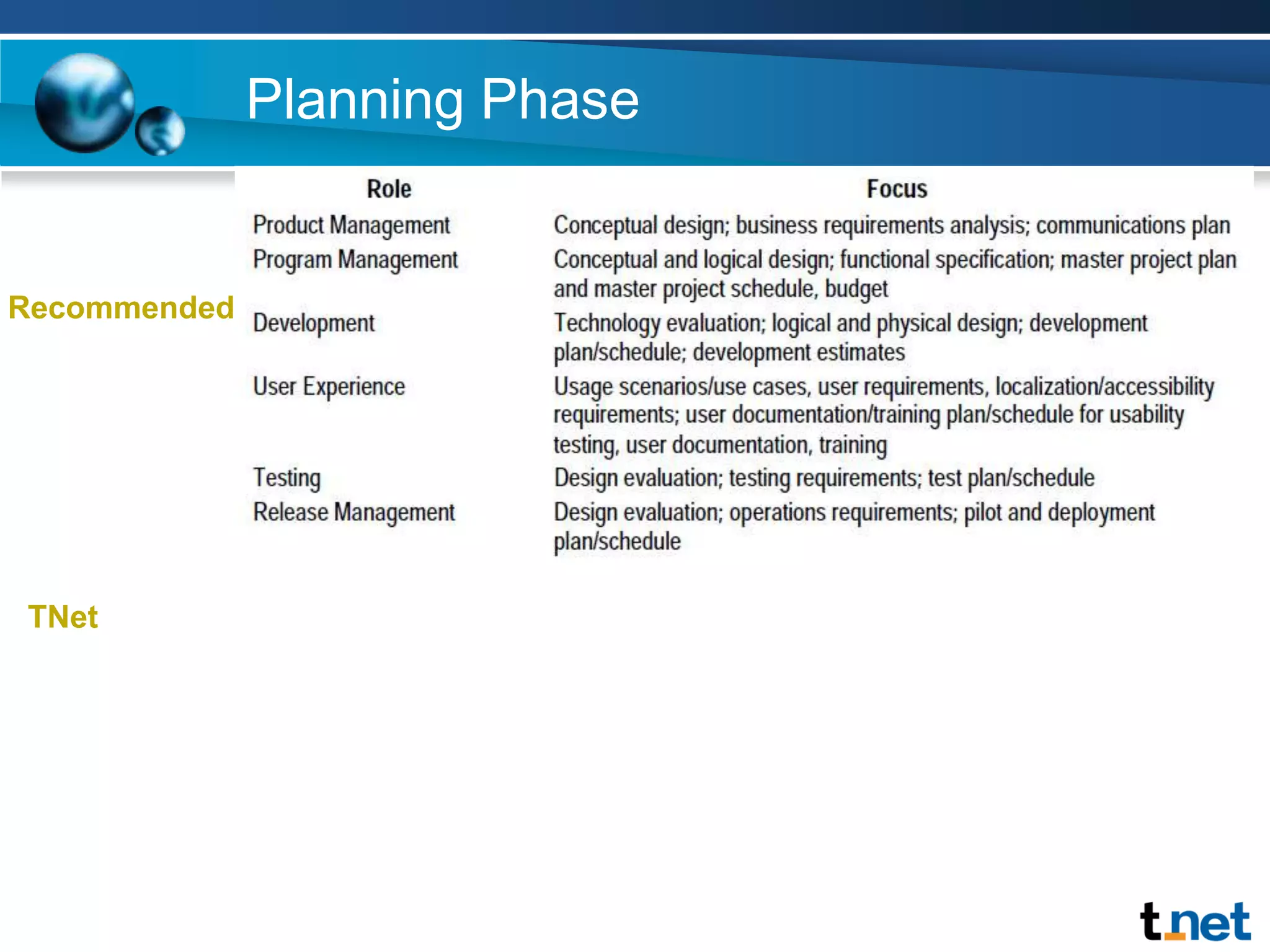 Planning Phase

Recommended

| Role | Focus |
|---|---|
| Product Management | Conceptual design; business requirements analysis; communications plan |
| Program Management | Conceptual and logical design; functional specification; master project plan and master project schedule, budget |
| Development | Technology evaluation; logical and physical design; development plan/schedule; development estimates |
| User Experience | Usage scenarios/use cases, user requirements, localization/accessibility requirements; user documentation/training plan/schedule for usability testing, user documentation, training |
| Testing | Design evaluation; testing requirements; test plan/schedule |
| Release Management | Design evaluation; operations requirements; pilot and deployment plan/schedule |

TNet

t.net